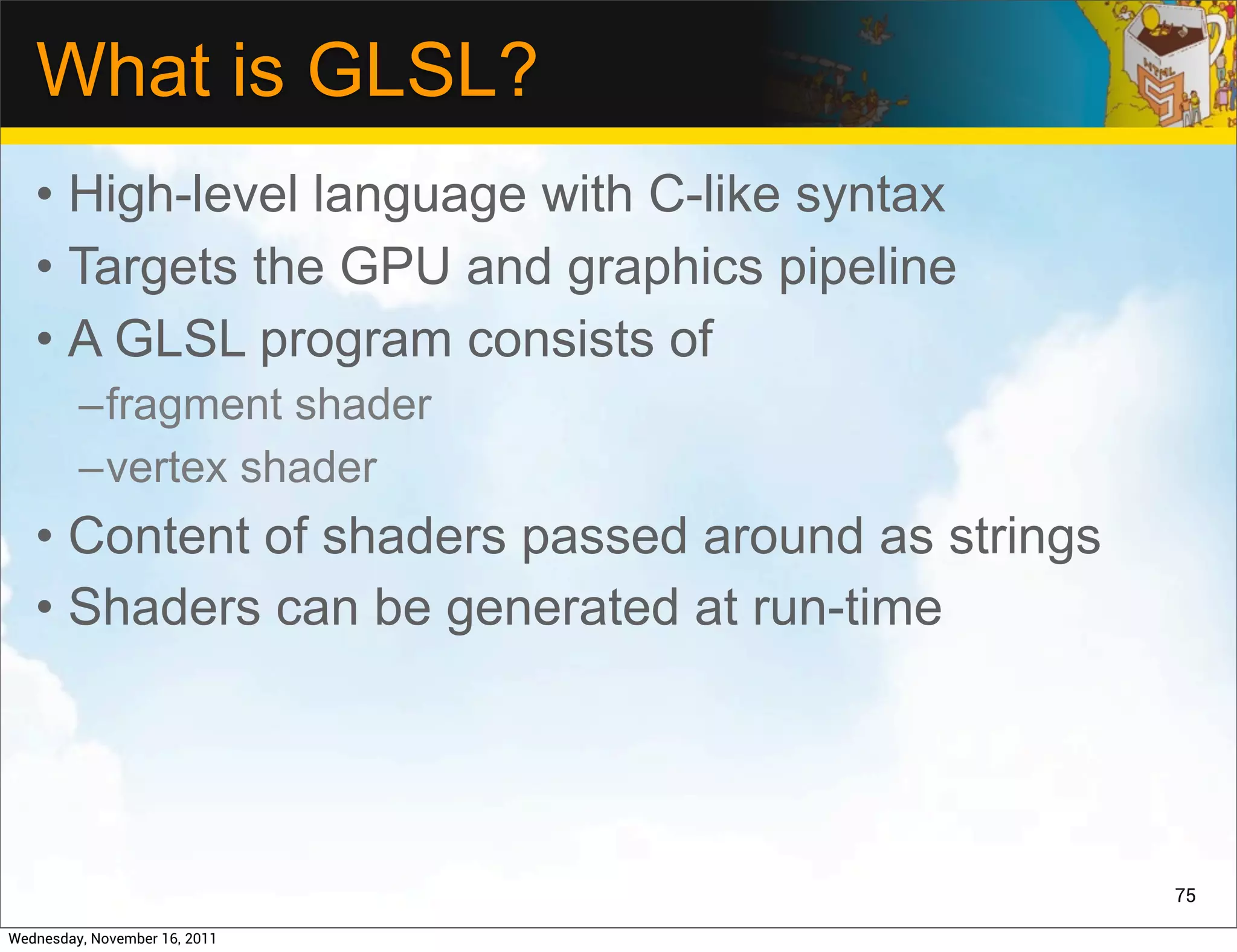 What is GLSL?

HTML

5

• High-level language with C-like syntax
• Targets the GPU and graphics pipeline
• A GLSL program consists of
–fragment shader
–vertex shader
• Content of shaders passed around as strings
• Shaders can be generated at run-time

75

Wednesday, November 16, 2011